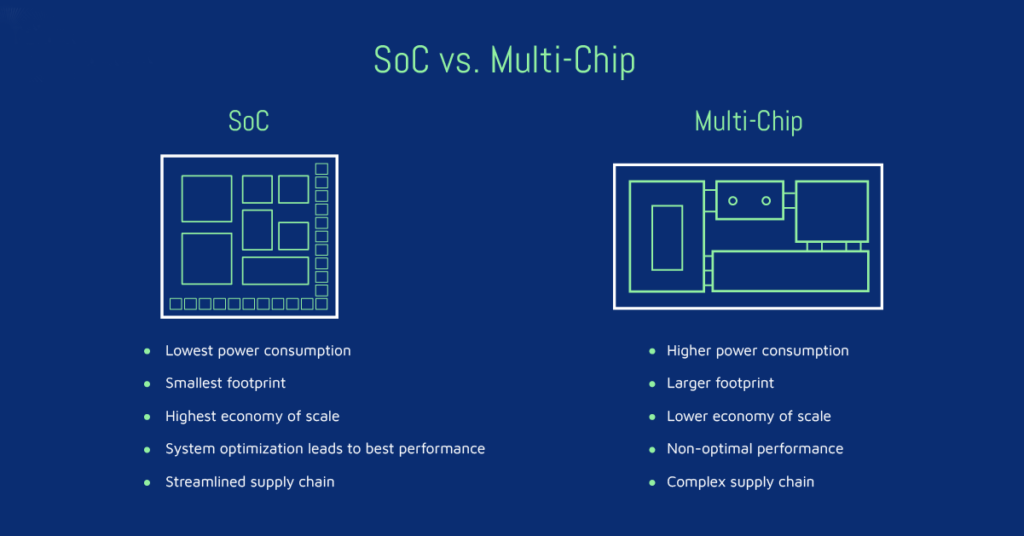 SoC vs. Multi-Chip

SoC

- Lowest power consumption
- Smallest footprint
- Highest economy of scale
- System optimization leads to best performance
- Streamlined supply chain

Multi-Chip

- Higher power consumption
- Larger footprint
- Lower economy of scale
- Non-optimal performance
- Complex supply chain